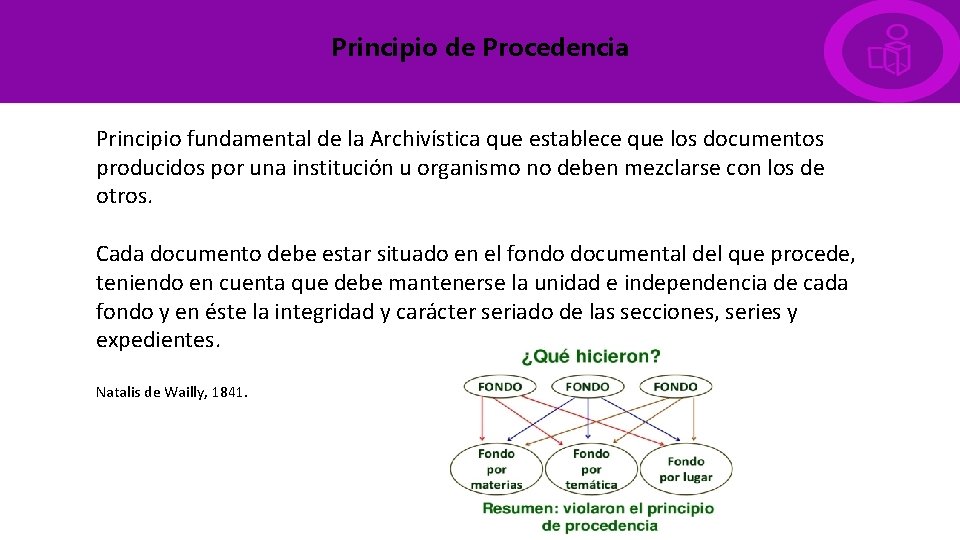 Principio de Procedencia

Principio fundamental de la Archivística que establece que los documentos producidos por una institución u organismo no deben mezclarse con los de otros.

Cada documento debe estar situado en el fondo documental del que procede, teniendo en cuenta que debe mantenerse la unidad e independencia de cada fondo y en éste la integridad y carácter seriado de las secciones, series y expedientes.

Natalis de Wailly, 1841.

¿Qué hicieron?

FONDO

FONDO

FONDO

Fondo por materias

Fondo por temática

Fondo por lugar

Resumen: violaron el principio de procedencia